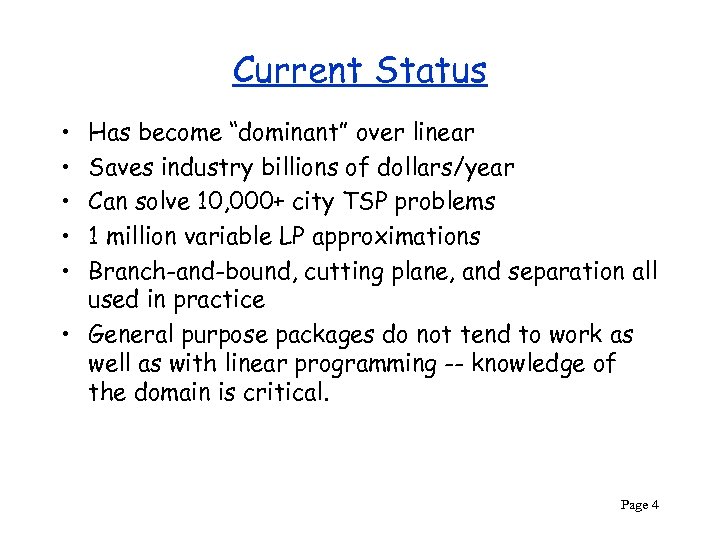 Current Status

• Has become “dominant” over linear
• Saves industry billions of dollars/year
• Can solve 10,000+ city TSP problems
• 1 million variable LP approximations
• Branch-and-bound, cutting plane, and separation all used in practice
• General purpose packages do not tend to work as well as with linear programming -- knowledge of the domain is critical.

Page 4